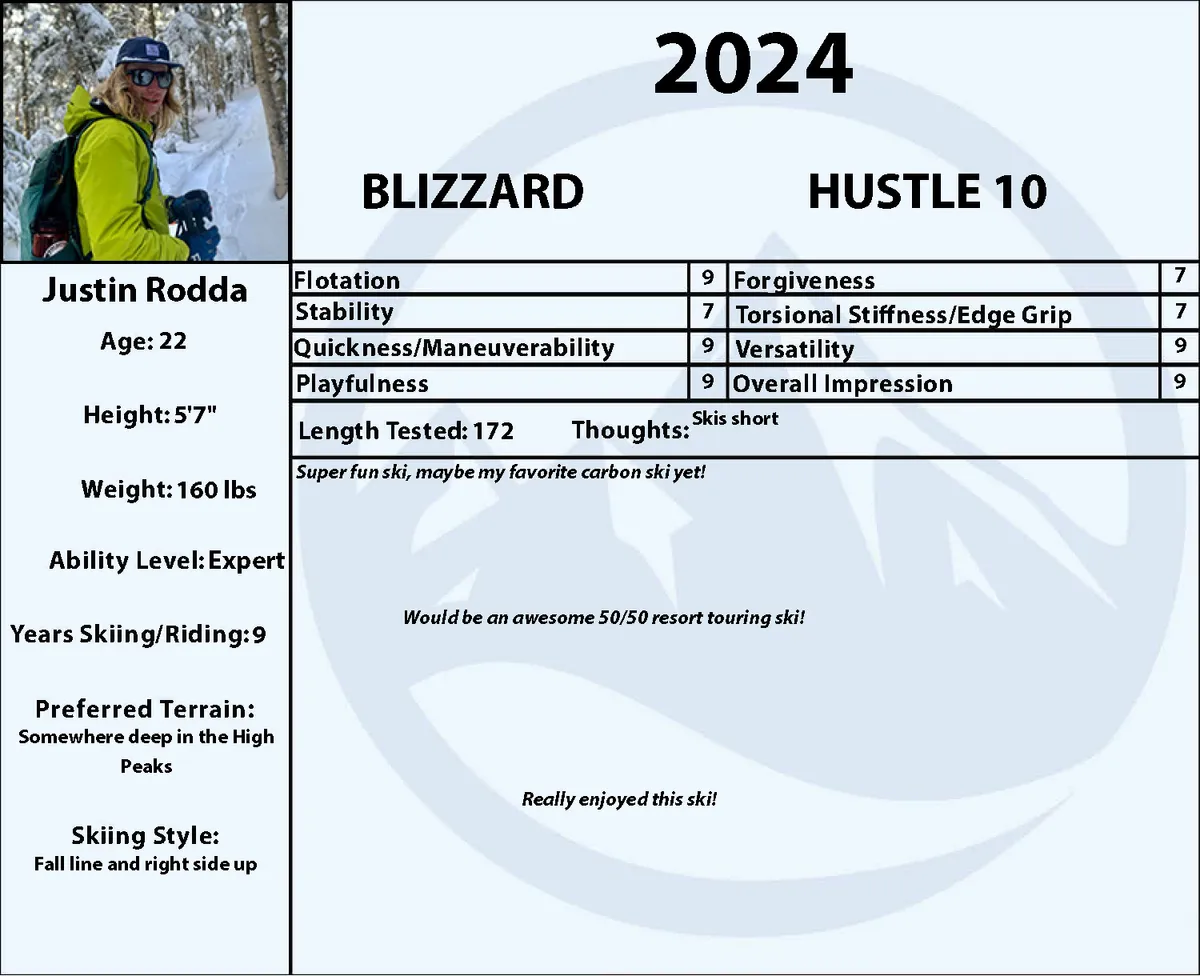 2024

BLIZZARD HUSTLE 10

Justin Rodda

Age: 22

Height: 5'7"

Weight: 160 lbs

Ability Level: Expert

Years Skiing/Riding: 9

Preferred Terrain:
Somewhere deep in the High Peaks

Skiing Style:
Fall line and right side up

| Flotation | 9 | Forgiveness | 7 |
|---|---|---|---|
| Stability | 7 | Torsional Stiffness/Edge Grip | 7 |
| Quickness/Maneuverability | 9 | Versatility | 9 |
| Playfulness | 9 | Overall Impression | 9 |

Length Tested: 172 Thoughts: Skis short

Super fun ski, maybe my favorite carbon ski yet!

Would be an awesome 50/50 resort touring ski!

Really enjoyed this ski!